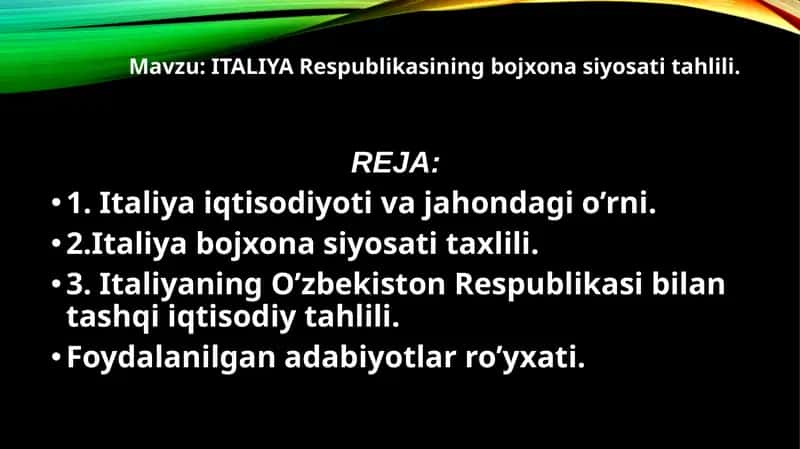 Mavzu: ITALIYA Respublikasining bojxona siyosati tahlili.

REJA:

• 1. Italiya iqtisodiyoti va jahondagi o’rni.
• 2.Italiya bojxona siyosati taxlili.
• 3. Italiyaning O’zbekiston Respublikasi bilan tashqi iqtisodiy tahlili.
• Foydalanilgan adabiyotlar ro’yxati.